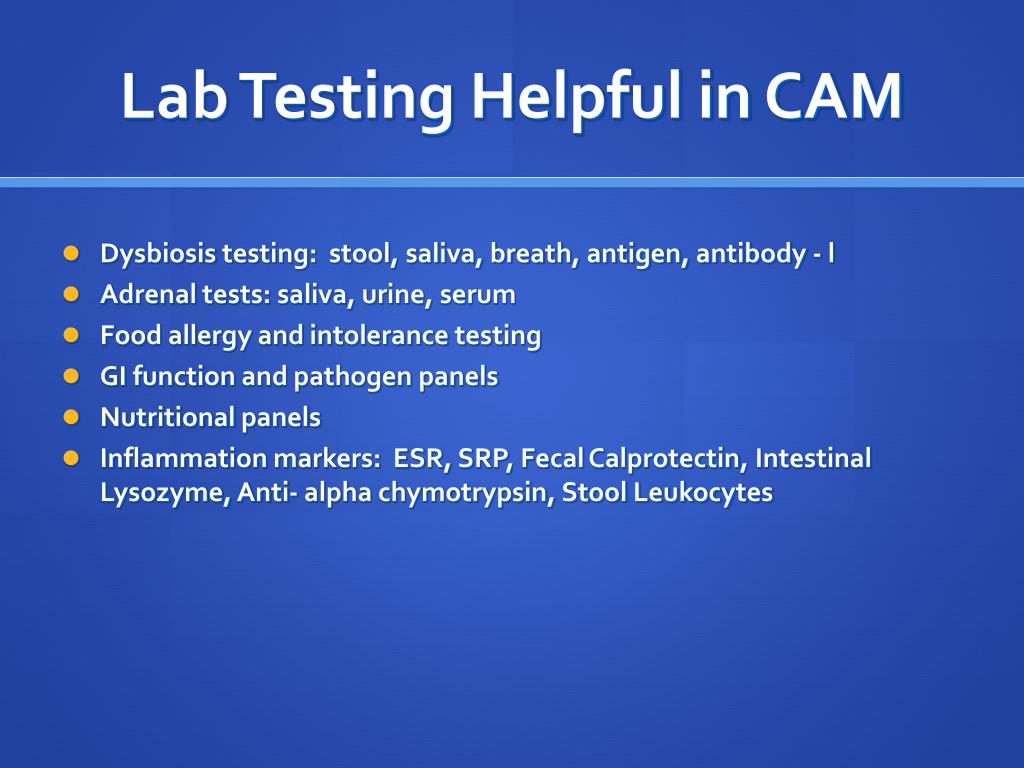 Lab Testing Helpful in CAM

- Dysbiosis testing: stool, saliva, breath, antigen, antibody - l
- Adrenal tests: saliva, urine, serum
- Food allergy and intolerance testing
- GI function and pathogen panels
- Nutritional panels
- Inflammation markers: ESR, SRP, Fecal Calprotectin, Intestinal Lysozyme, Anti- alpha chymotrypsin, Stool Leukocytes